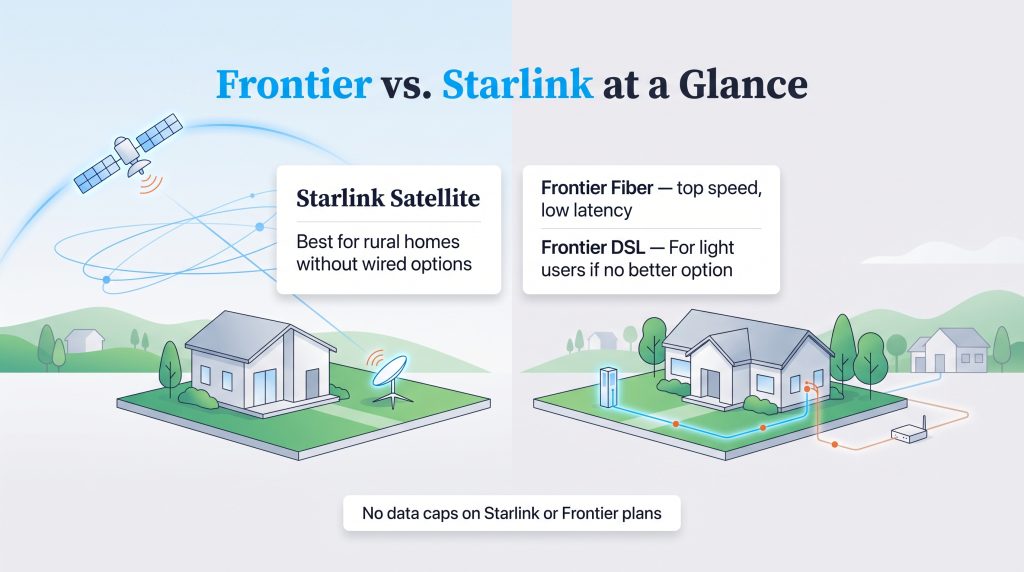 Frontier vs. Starlink at a Glance

Starlink Satellite

Best for rural homes without wired options

Frontier Fiber — top speed, low latency

Frontier DSL — For light users if no better option

No data caps on Starlink or Frontier plans